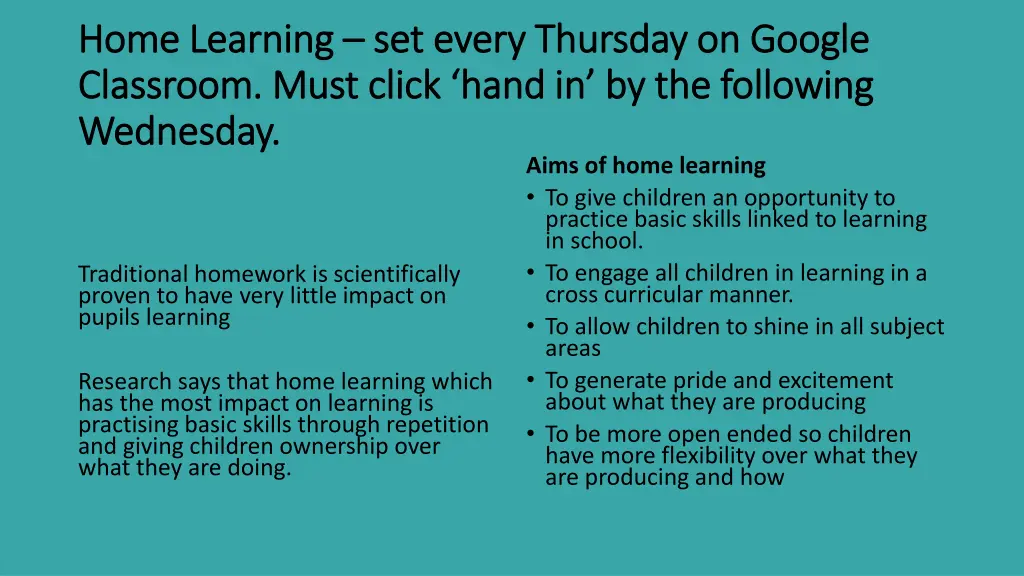 Home Learning – set every Thursday on Google Classroom. Must click ‘hand in’ by the following Wednesday.

Traditional homework is scientifically proven to have very little impact on pupils learning

Research says that home learning which has the most impact on learning is practising basic skills through repetition and giving children ownership over what they are doing.

Aims of home learning
• To give children an opportunity to practice basic skills linked to learning in school.
• To engage all children in learning in a cross curricular manner.
• To allow children to shine in all subject areas
• To generate pride and excitement about what they are producing
• To be more open ended so children have more flexibility over what they are producing and how